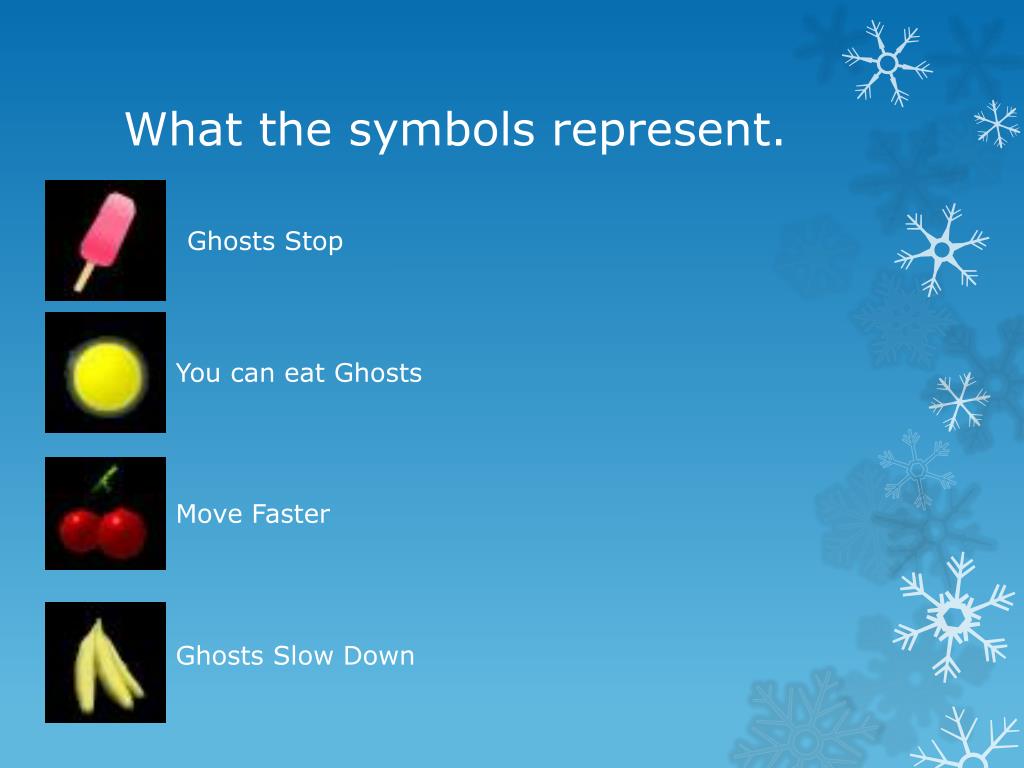 What the symbols represent.

Ghosts Stop

You can eat Ghosts

Move Faster

Ghosts Slow Down